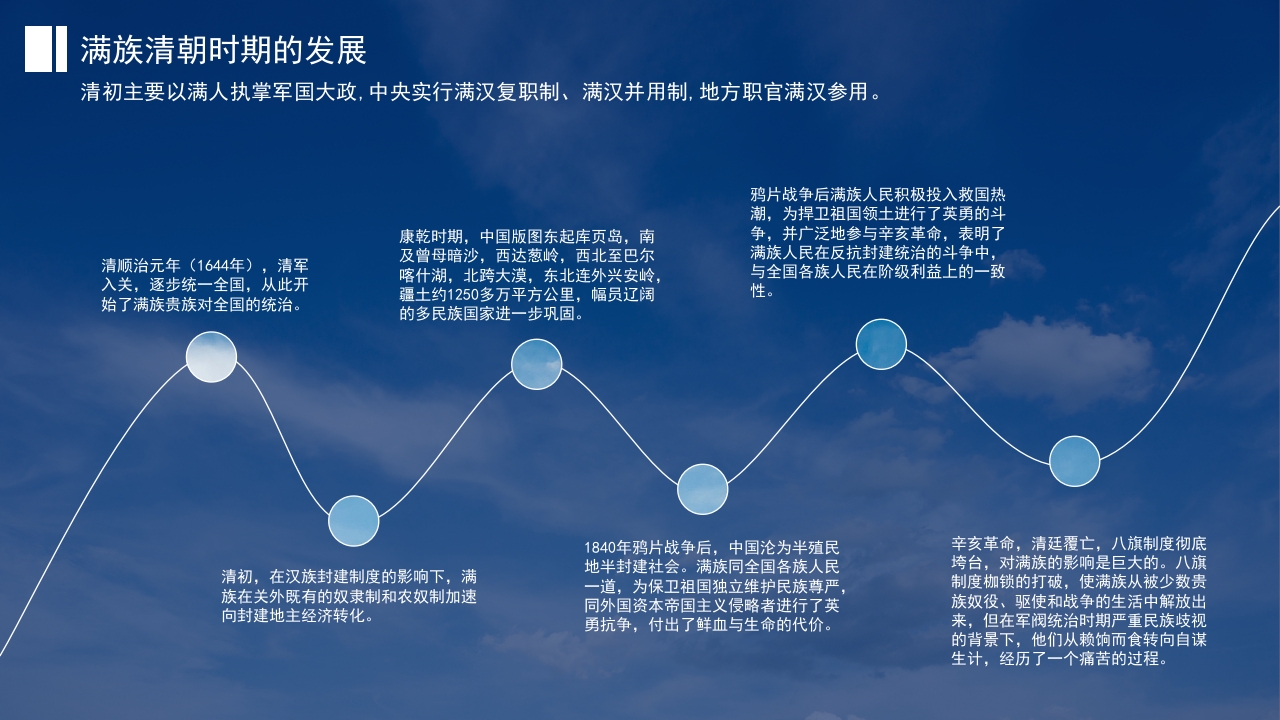 满族清朝时期的发展

清初主要以满人执掌军国大政,中央实行满汉复职制、满汉并用制,地方职官满汉参用。

清顺治元年（1644年），清军入关，逐步统一全国，从此开始了满族贵族对全国的统治。

清初，在汉族封建制度的影响下，满族在关外既有的奴隶制和农奴制加速向封建地主经济转化。

康乾时期，中国版图东起库页岛，南及曾母暗沙，西达葱岭，西北至巴尔喀什湖，北跨大漠，东北连外兴安岭，疆土约1250多万平方公里，幅员辽阔的多民族国家进一步巩固。

1840年鸦片战争后，中国沦为半殖民地半封建社会。满族同全国各族人民一道，为保卫祖国独立维护民族尊严，同外国资本帝国主义侵略者进行了英勇抗争，付出了鲜血与生命的代价。

鸦片战争后满族人民积极投入救国热潮，为捍卫祖国领土进行了英勇的斗争，并广泛地参与辛亥革命，表明了满族人民在反抗封建统治的斗争中，与全国各族人民在阶级利益上的一致性。

辛亥革命，清廷覆亡，八旗制度彻底垮台，对满族的影响是巨大的。八旗制度枷锁的打破，使满族从被少数贵族奴役、驱使和战争的生活中解放出来，但在军阀统治时期严重民族歧视的背景下，他们从赖饷而食转向自谋生计，经历了一个痛苦的过程。